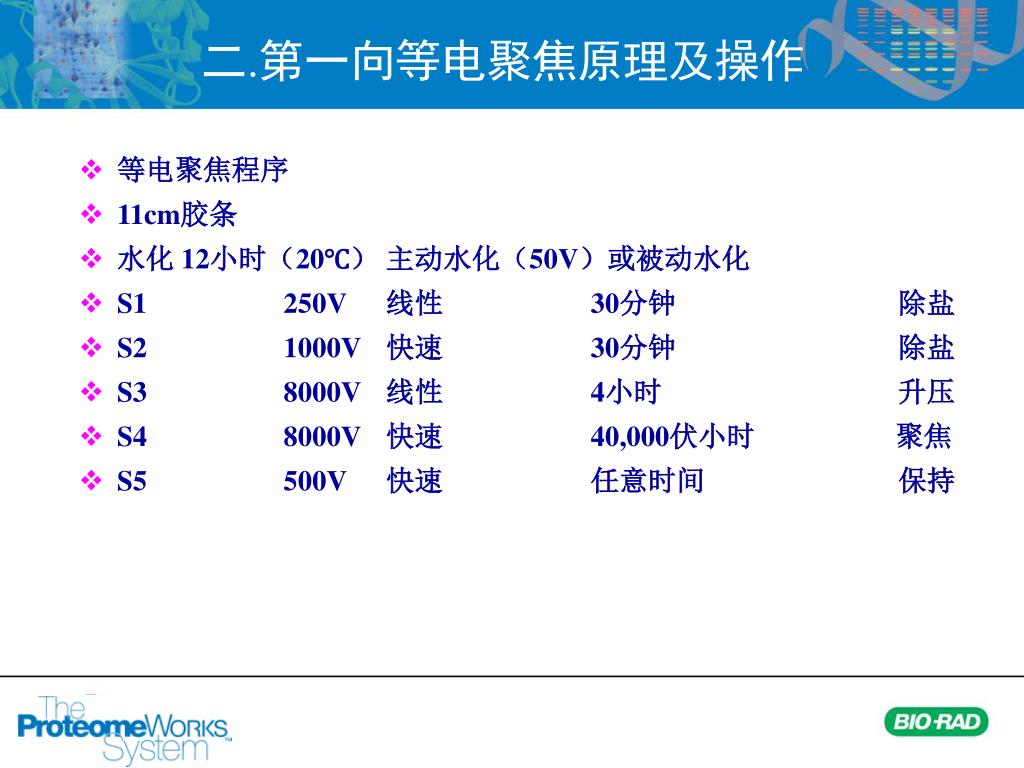 二.第一向等电聚焦原理及操作

❖ 等电聚焦程序
❖ 11cm胶条
❖ 水化 12小时（20℃） 主动水化（50V）或被动水化
❖ S1 250V 线性 30分钟 除盐
❖ S2 1000V 快速 30分钟 除盐
❖ S3 8000V 线性 4小时 升压
❖ S4 8000V 快速 40,000伏小时 聚焦
❖ S5 500V 快速 任意时间 保持

The ProteomeWorks System™

BIO-RAD